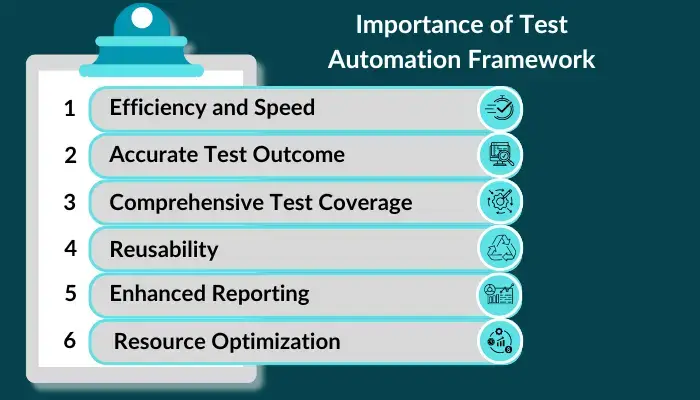 Importance of Test Automation Framework

1 Efficiency and Speed

2 Accurate Test Outcome

3 Comprehensive Test Coverage

4 Reusability

5 Enhanced Reporting

6 Resource Optimization